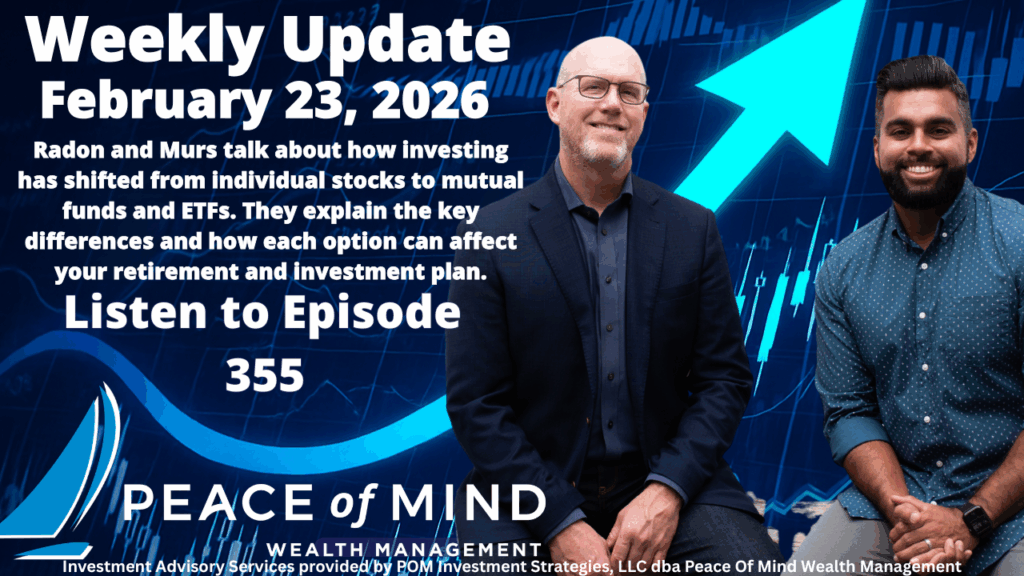 Weekly Update
February 23, 2026

Radon and Murs talk about how investing has shifted from individual stocks to mutual funds and ETFs. They explain the key differences and how each option can affect your retirement and investment plan.

Listen to Episode 355

PEACE of MIND
WEALTH MANAGEMENT

Investment Advisory Services provided by POM Investment Strategies, LLC dba Peace Of Mind Wealth Management